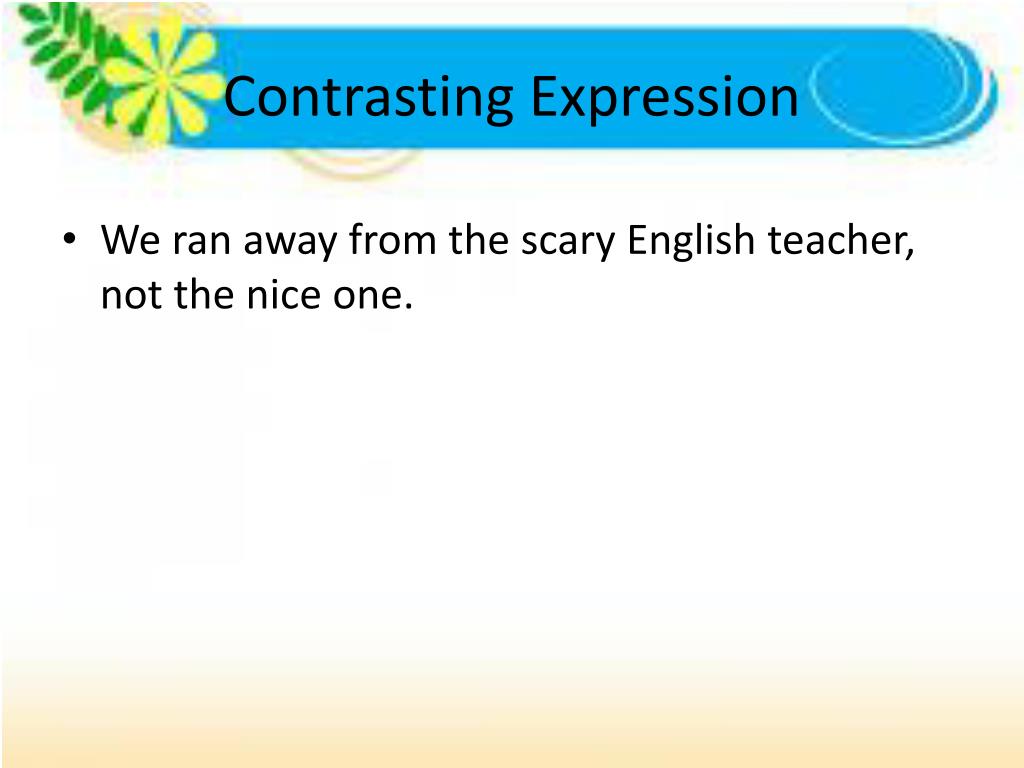 Contrasting Expression

• We ran away from the scary English teacher, not the nice one.